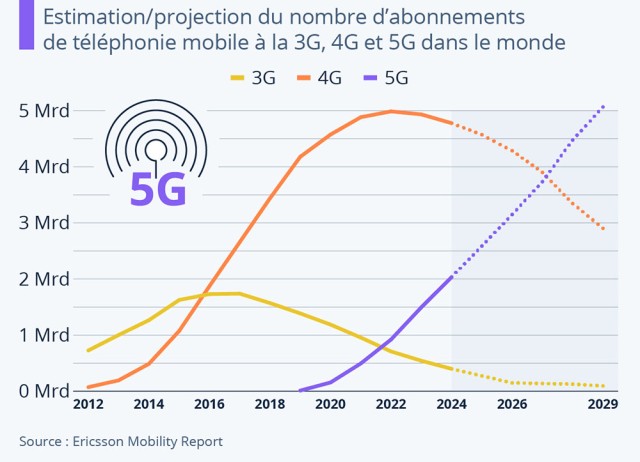 Estimation/projection du nombre d'abonnements de téléphonie mobile à la 3G, 4G et 5G dans le monde

3G 4G 5G

5G

5 Mrd
4 Mrd
3 Mrd
2 Mrd
1 Mrd
0 Mrd

2012 2014 2016 2018 2020 2022 2024 2026 2029

Source : Ericsson Mobility Report